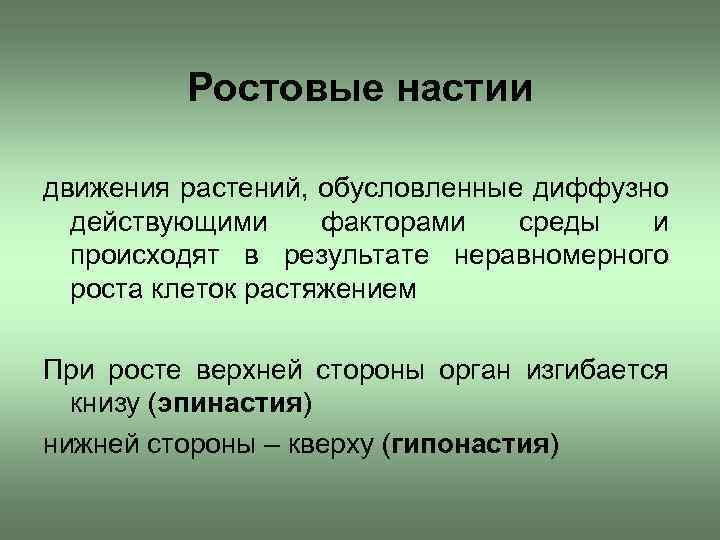 Ростовые настии

движения растений, обусловленные диффузно действующими факторами среды и происходят в результате неравномерного роста клеток растяжением

При росте верхней стороны орган изгибается книзу (эпинастия)

нижней стороны – кверху (гипонастия)